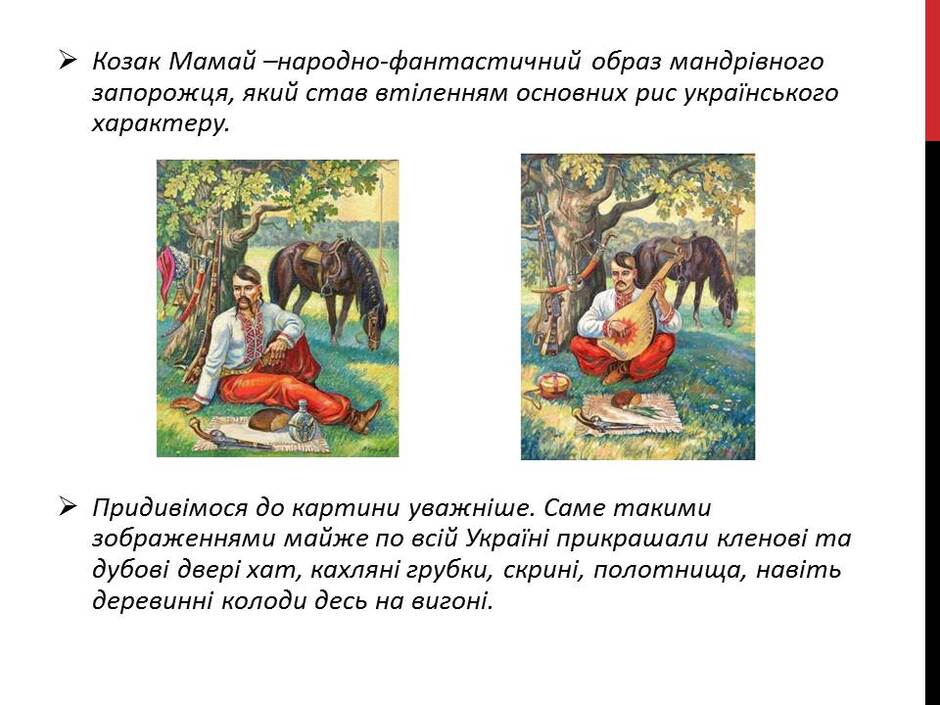 ➢ Козак Мамай –народно-фантастичний образ мандрівного запорожця, який став втіленням основних рис українського характеру.

➢ Придивімося до картини уважніше. Саме такими зображеннями майже по всій Україні прикрашали кленові та дубові двері хат, кахляні грубки, скрині, полотнища, навіть деревинні колоди десь на вигоні.